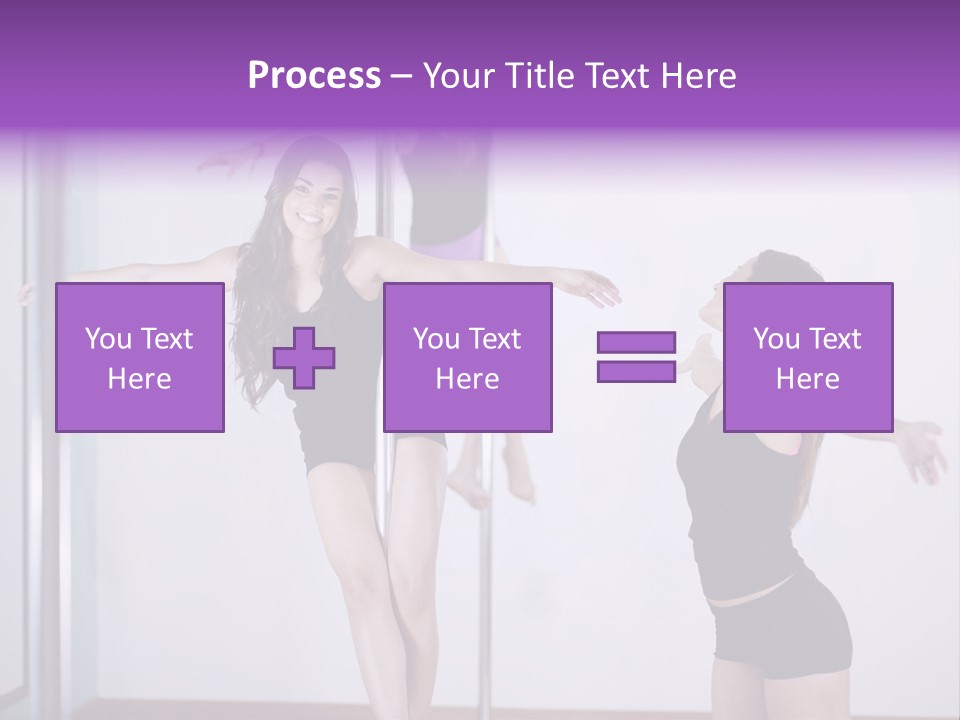 Process – Your Title Text Here

You Text Here

You Text Here

You Text Here